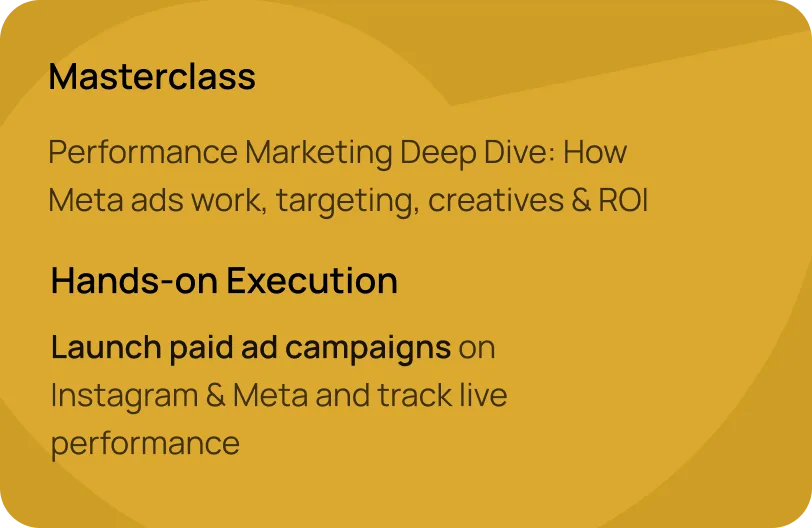 Masterclass

Performance Marketing Deep Dive: How Meta ads work, targeting, creatives & ROI

Hands-on Execution

Launch paid ad campaigns on Instagram & Meta and track live performance